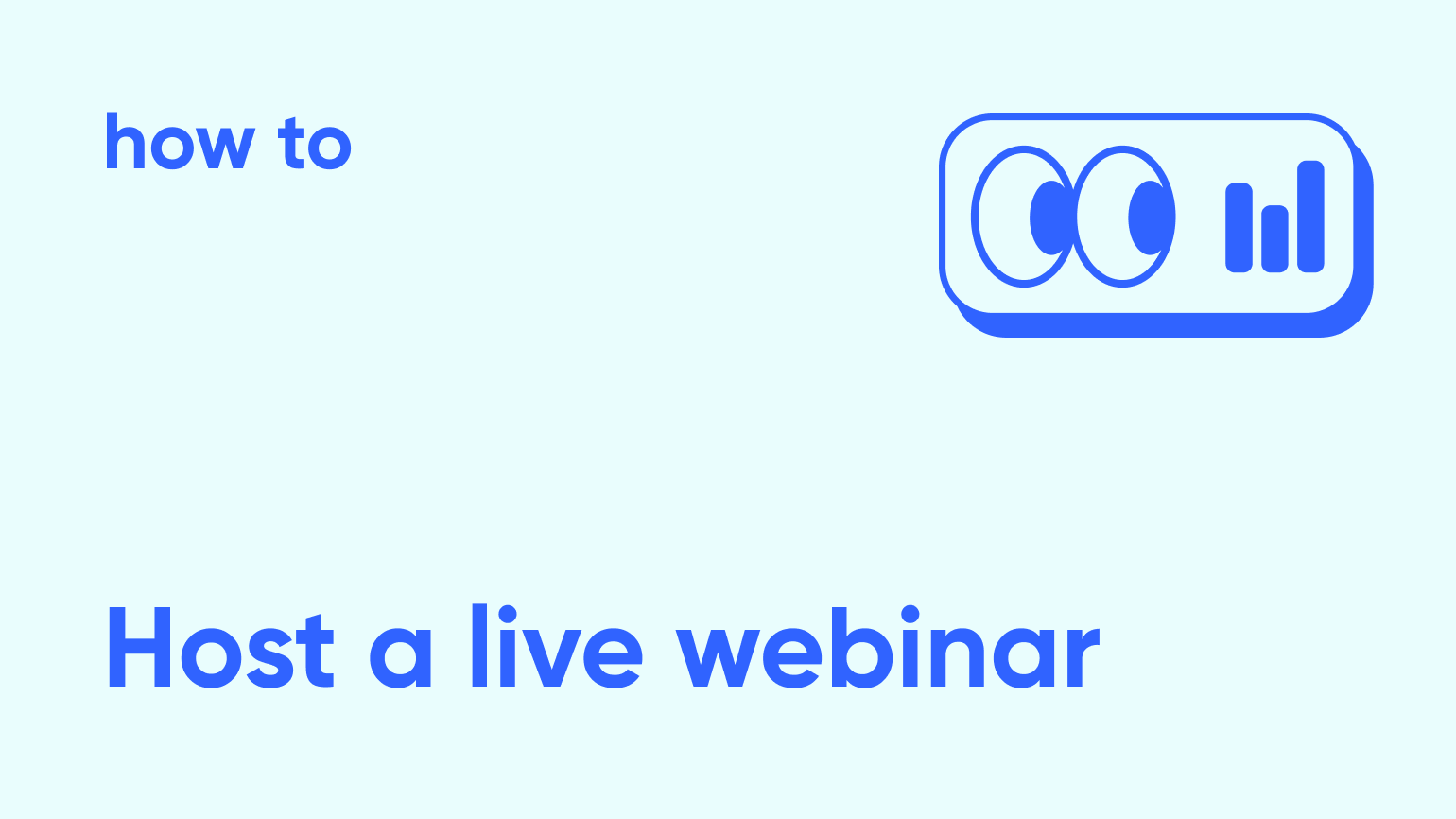 how to

Host a live webinar